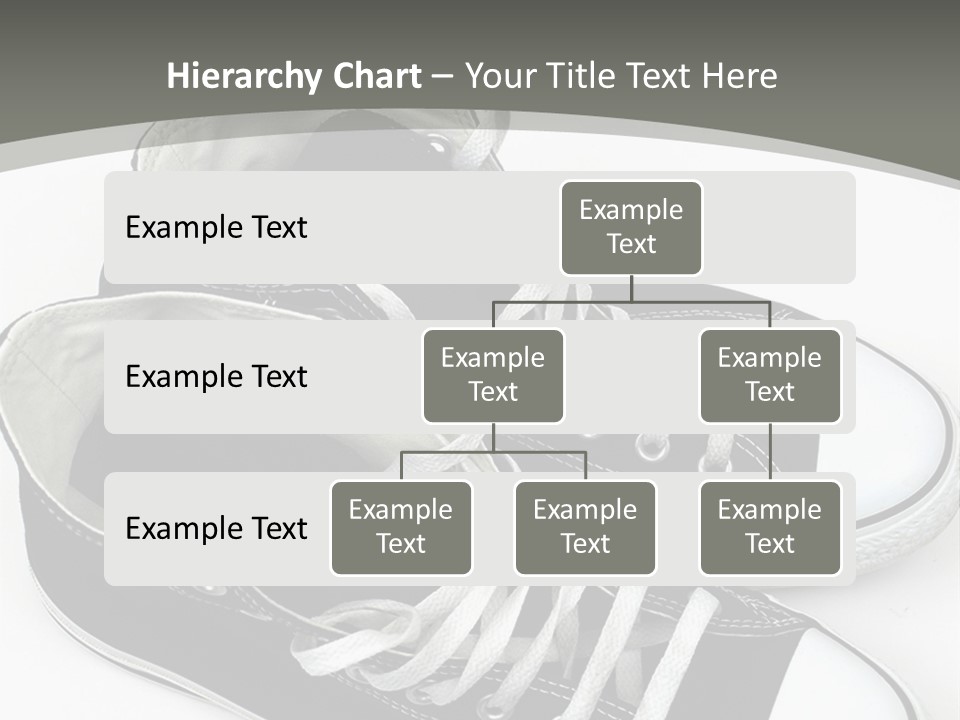 Hierarchy Chart – Your Title Text Here

Example Text

Example Text

Example Text

Example Text

Example Text

Example Text

Example Text

Example Text

Example Text